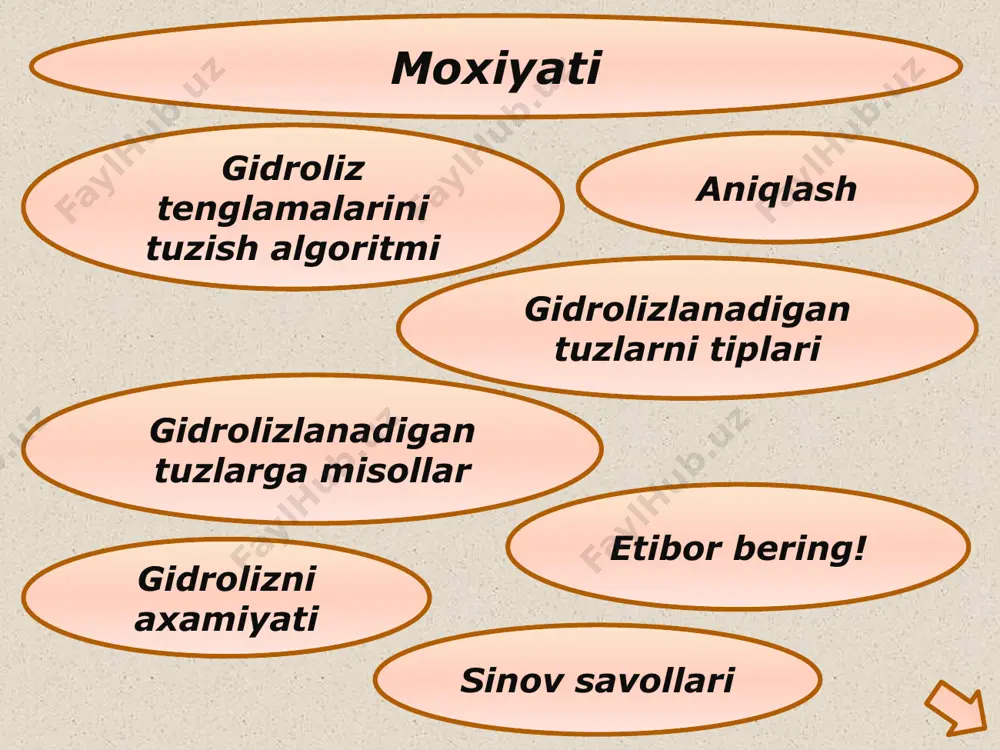 Moxiyati

Gidroliz tenglamalarini tuzish algoritmi

Aniqlash

Gidrolizlanadigan tuzlarni tiplari

Gidrolizlanadigan tuzlarga misollar

Etibor bering!

Gidrolizni axamiyati

Sinov savollari

FaylHub.uz